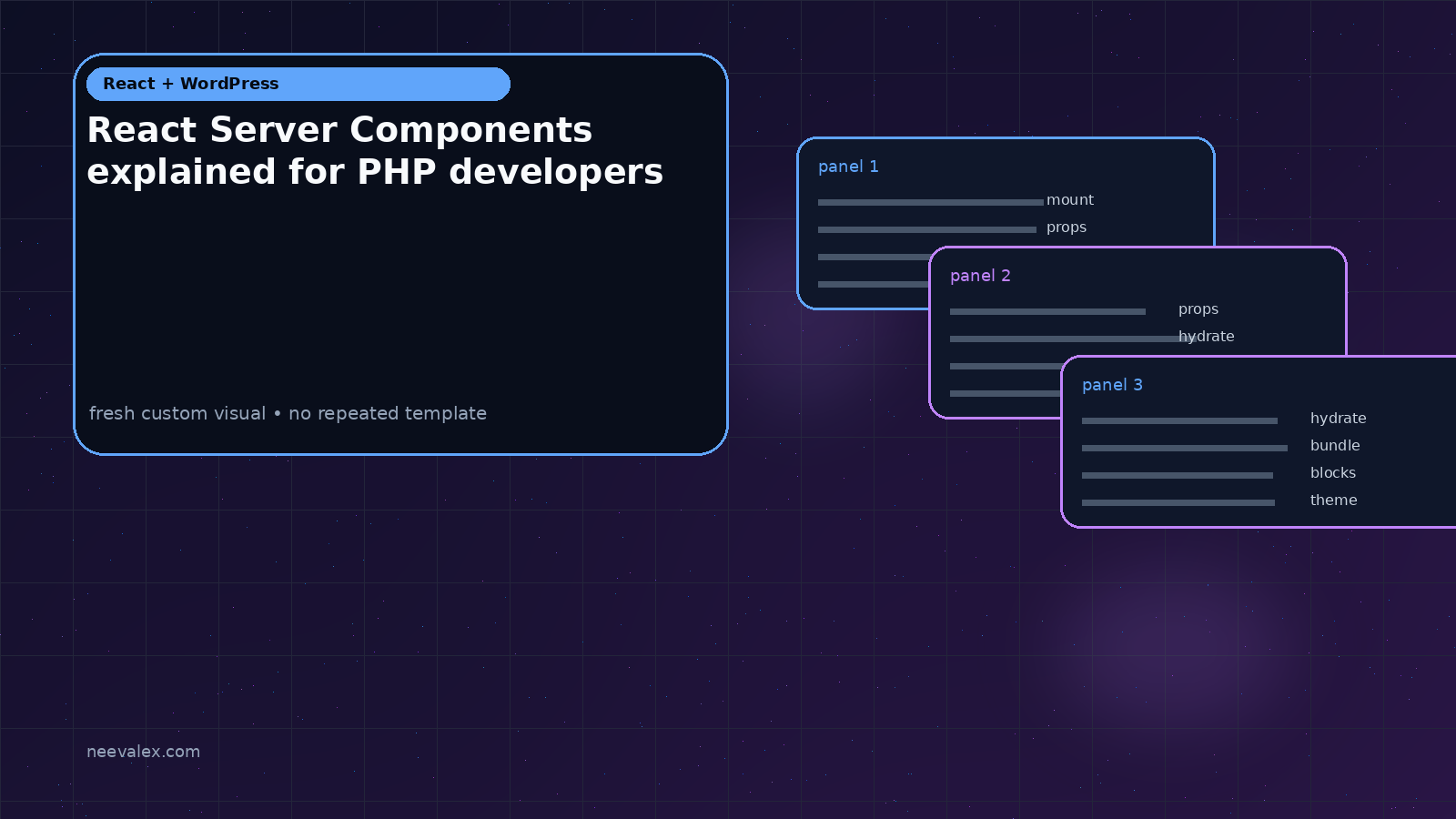 React + WordPress

React Server Components explained for PHP developers

fresh custom visual • no repeated template

panel 1

mount

props

panel 2

props

hydrate

panel 3

hydrate

bundle

blocks

theme

neevalex.com